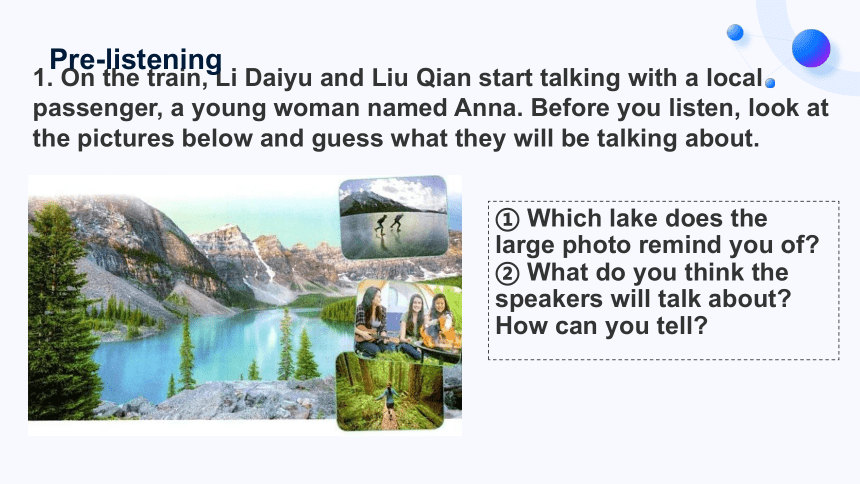 Pre-listening

1. On the train, Li Daiyu and Liu Qian start talking with a local passenger, a young woman named Anna. Before you listen, look at the pictures below and guess what they will be talking about.

① Which lake does the large photo remind you of?
② What do you think the speakers will talk about? How can you tell?